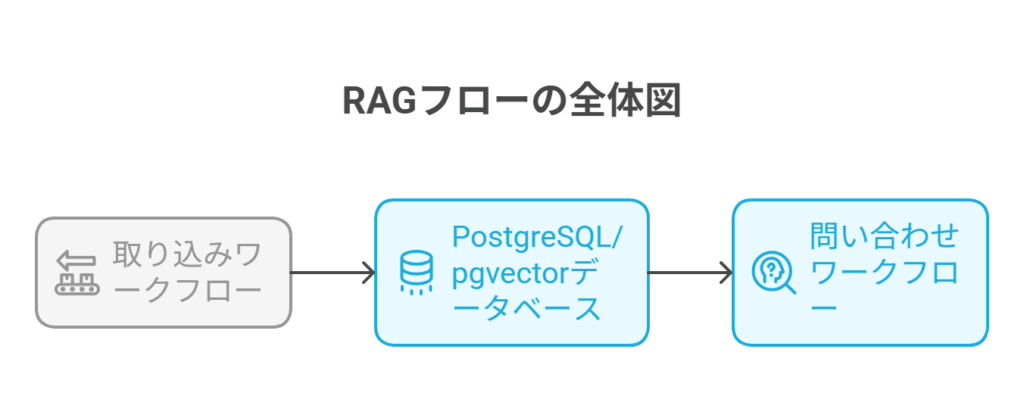 RAGフローの全体図

取り込みワークフロー

PostgreSQL/pgvectorデータベース

問い合わせワークフロー